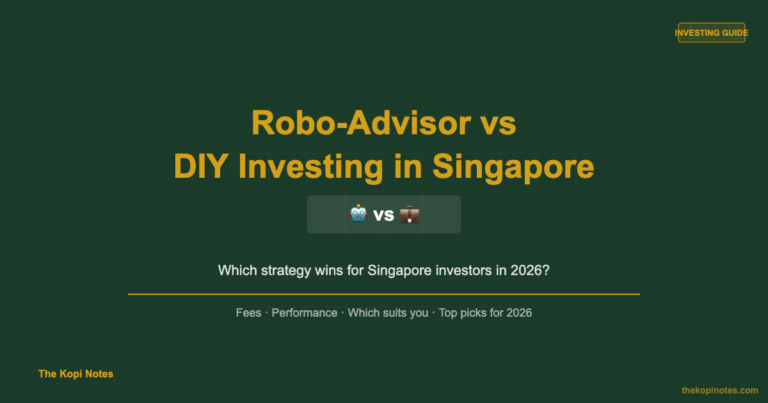 INVESTING GUIDE

Robo-Advisor vs DIY Investing in Singapore

🤖 vs 💼

Which strategy wins for Singapore investors in 2026?

Fees · Performance · Which suits you · Top picks for 2026

The Kopi Notes

thekopinotes.com